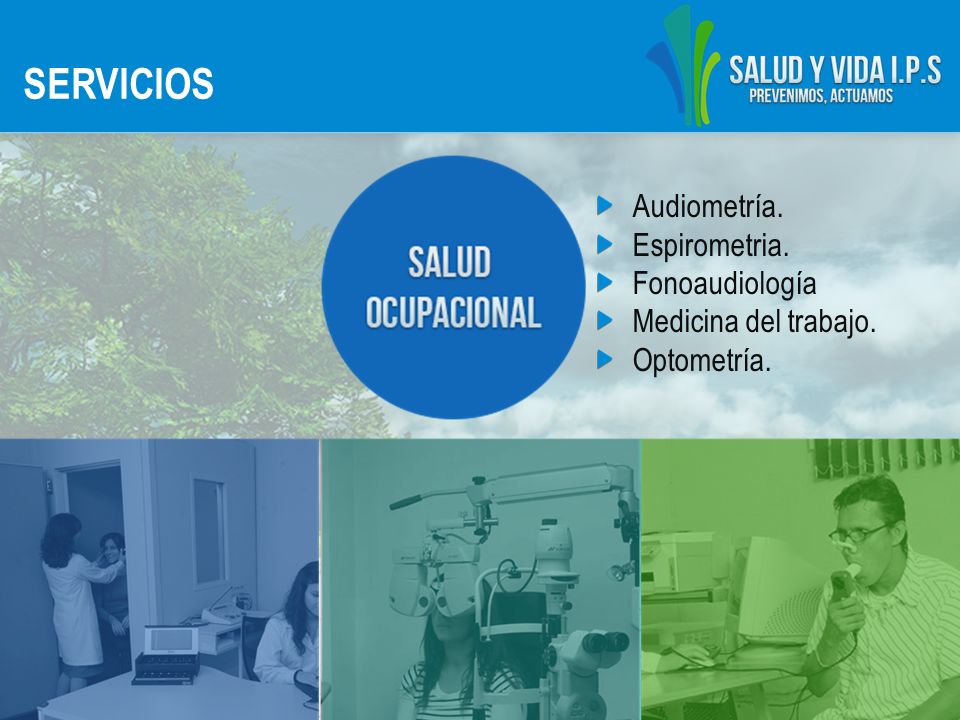 SERVICIOS

SALUD Y VIDA I.P.S
PREVENIMOS, ACTUAMOS

SALUD OCUPACIONAL

Audiometría.
Espirometria.
Fonoaudiología
Medicina del trabajo.
Optometría.